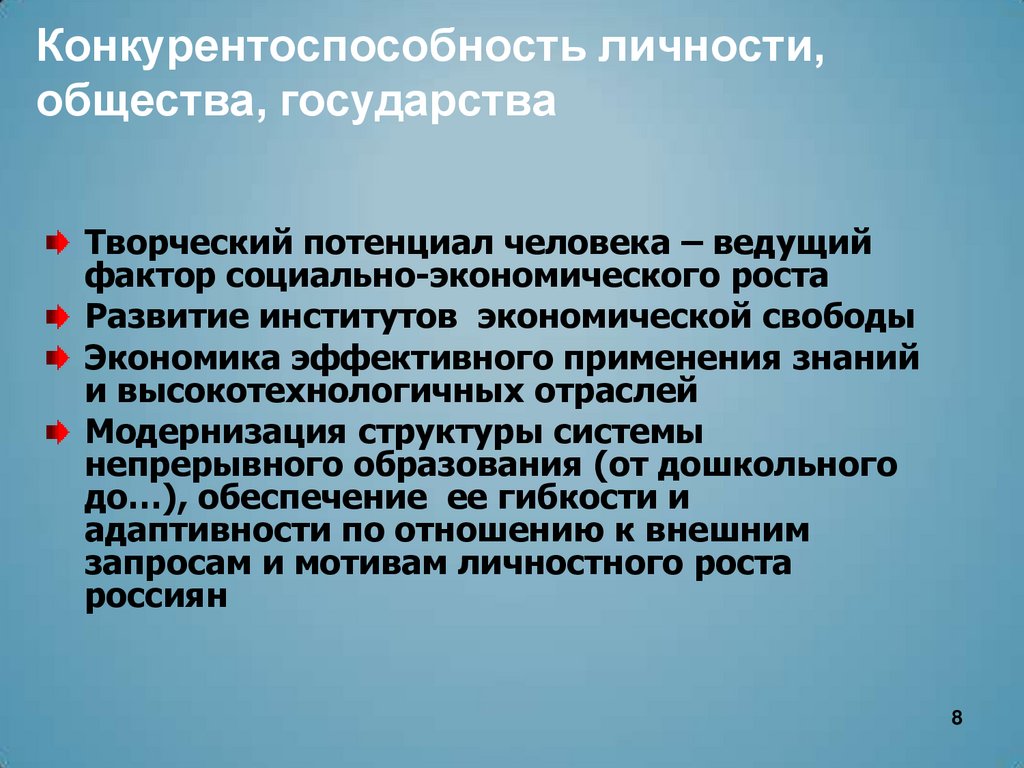 Конкурентоспособность личности, общества, государства

Творческий потенциал человека – ведущий фактор социально-экономического роста

Развитие институтов экономической свободы

Экономика эффективного применения знаний и высокотехнологичных отраслей

Модернизация структуры системы непрерывного образования (от дошкольного до…), обеспечение ее гибкости и адаптивности по отношению к внешним запросам и мотивам личностного роста россиян

8